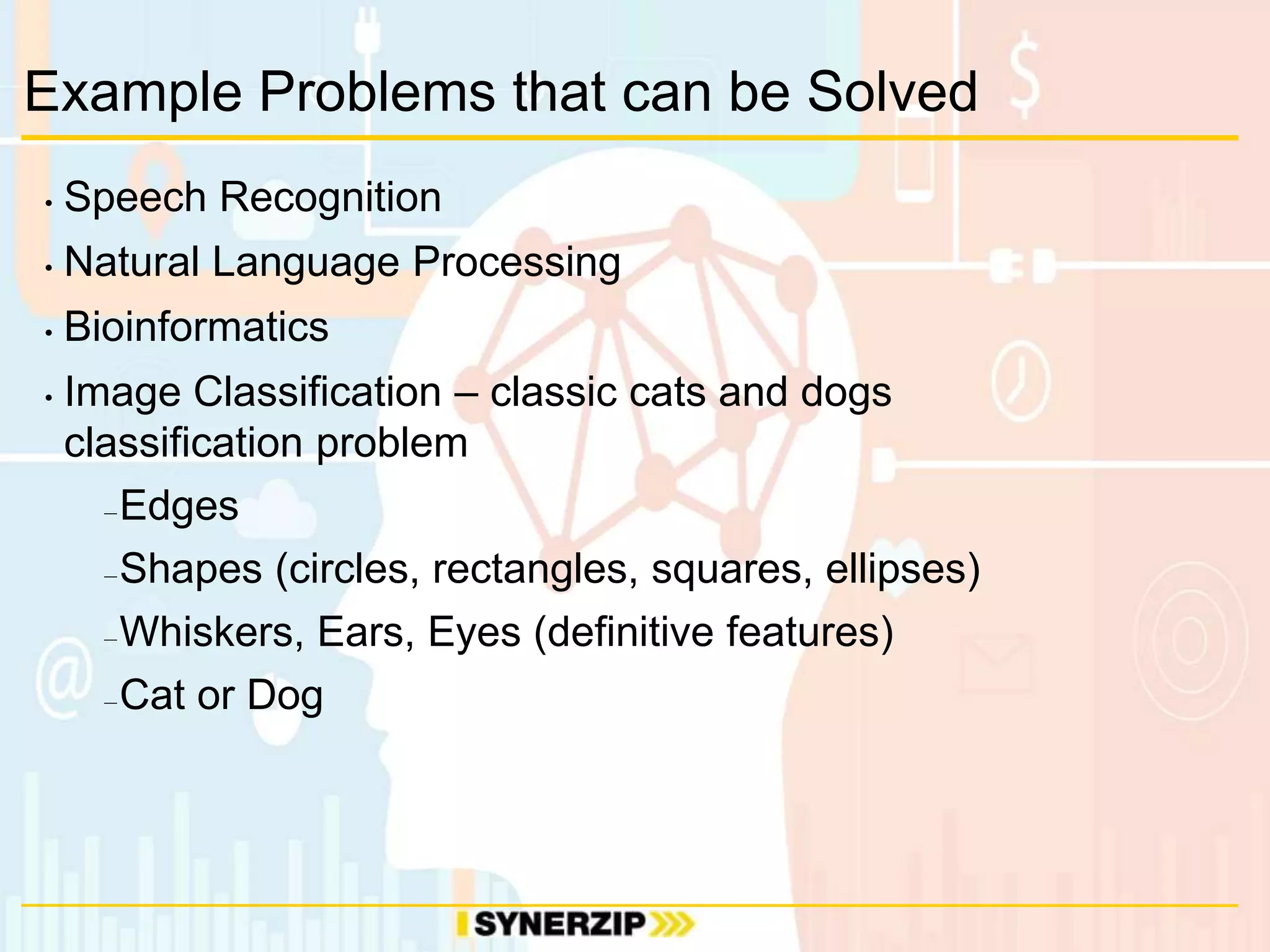 Example Problems that can be Solved

• Speech Recognition
• Natural Language Processing
• Bioinformatics
• Image Classification – classic cats and dogs classification problem
– Edges
– Shapes (circles, rectangles, squares, ellipses)
– Whiskers, Ears, Eyes (definitive features)
– Cat or Dog

SYNERZIP